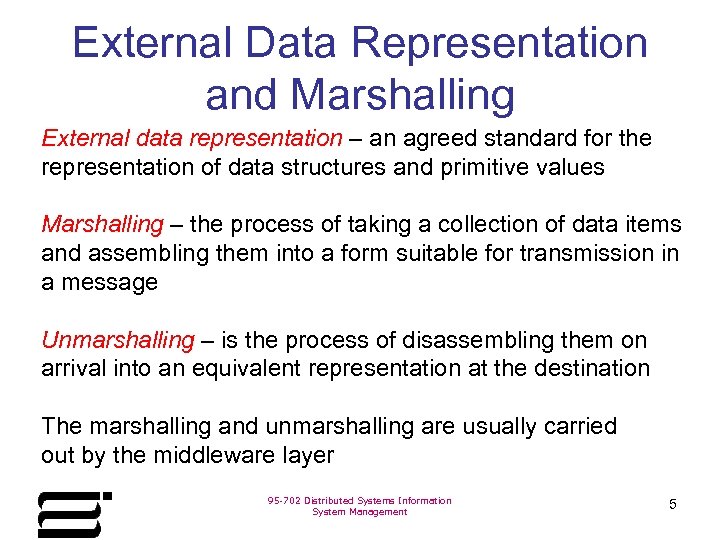 External Data Representation and Marshalling

External data representation – an agreed standard for the representation of data structures and primitive values

Marshalling – the process of taking a collection of data items and assembling them into a form suitable for transmission in a message

Unmarshalling – is the process of disassembling them on arrival into an equivalent representation at the destination

The marshalling and unmarshalling are usually carried out by the middleware layer

95-702 Distributed Systems Information System Management

5